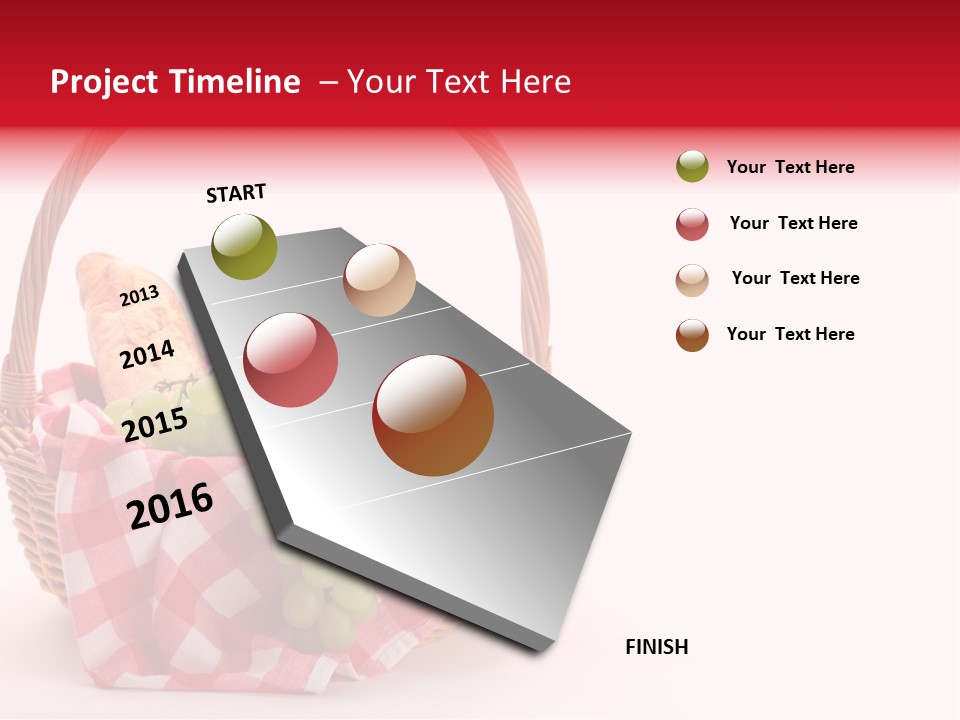 Project Timeline – Your Text Here

START

2013

2014

2015

2016

FINISH

Your Text Here

Your Text Here

Your Text Here

Your Text Here